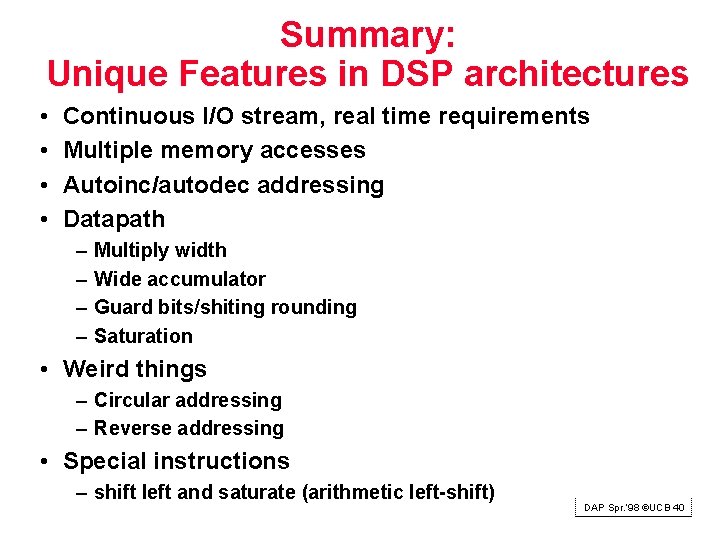 Summary:
Unique Features in DSP architectures

• Continuous I/O stream, real time requirements
• Multiple memory accesses
• Autoinc/autodec addressing
• Datapath
– Multiply width
– Wide accumulator
– Guard bits/shiting rounding
– Saturation
• Weird things
– Circular addressing
– Reverse addressing
• Special instructions
– shift left and saturate (arithmetic left-shift)

DAP Spr.'98 ©UCB 40